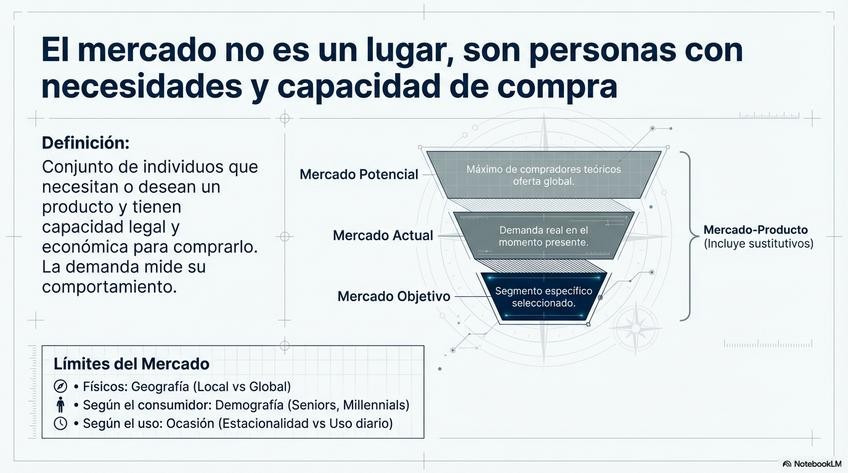 El mercado no es un lugar, son personas con necesidades y capacidad de compra

Definición:
Conjunto de individuos que necesitan o desean un producto y tienen capacidad legal y económica para comprarlo. La demanda mide su comportamiento.

Mercado Potencial
Máximo de compradores teóricos oferta global.

Mercado Actual
Demanda real en el momento presente.

Mercado Objetivo
Segmento específico seleccionado.

Mercado-Producto
(Incluye sustitutivos)

Límites del Mercado
• Físicos: Geografía (Local vs Global)
• Según el consumidor: Demografía (Seniors, Millennials)
• Según el uso: Ocasión (Estacionalidad vs Uso diario)

NotebookLM